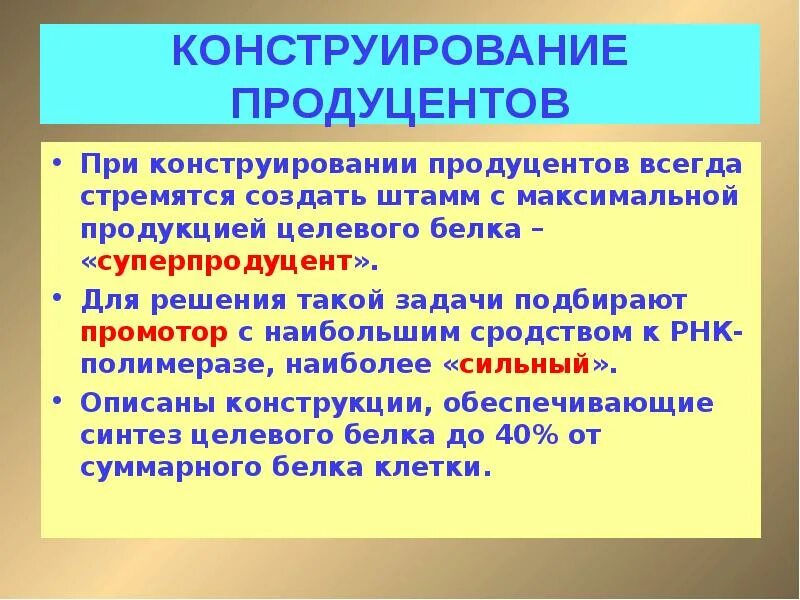 КОНСТРУИРОВАНИЕ ПРОДУЦЕНТОВ

• При конструировании продуцентов всегда стремятся создать штамм с максимальной продукцией целевого белка – «суперпродуцент».

• Для решения такой задачи подбирают промотор с наибольшим сродством к РНК-полимеразе, наиболее «сильный».

• Описаны конструкции, обеспечивающие синтез целевого белка до 40% от суммарного белка клетки.